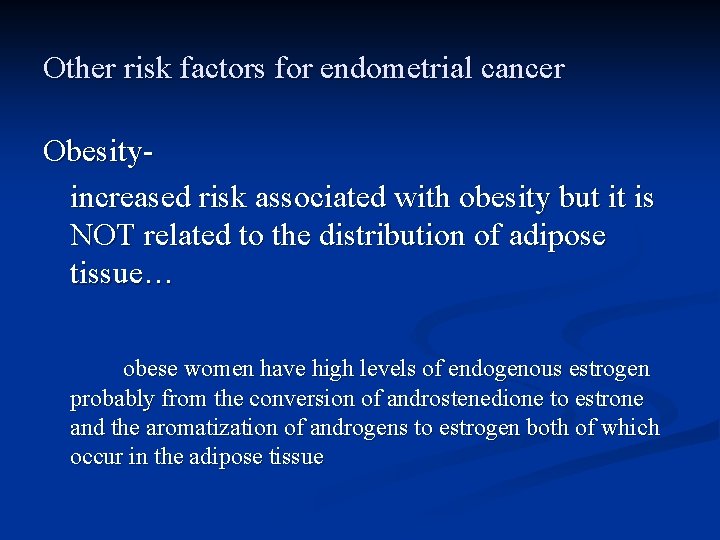 Other risk factors for endometrial cancer

Obesity-

increased risk associated with obesity but it is NOT related to the distribution of adipose tissue…

obese women have high levels of endogenous estrogen probably from the conversion of androstenedione to estrone and the aromatization of androgens to estrogen both of which occur in the adipose tissue